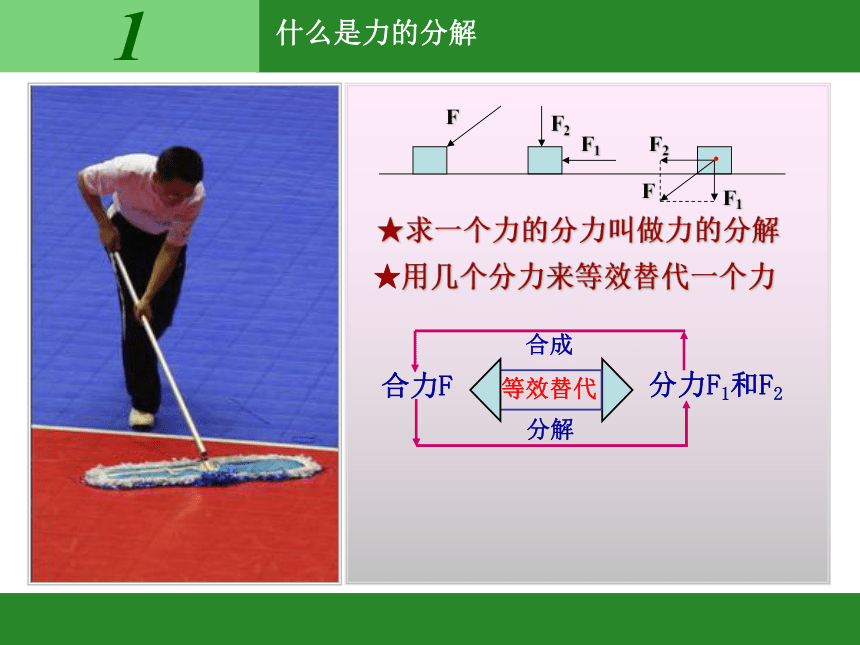 1

什么是力的分解

F

$F_2$

$F_1$

$F_2$

F

$F_1$

★求一个力的分力叫做力的分解

★用几个分力来等效替代一个力

合成

合力F

等效替代

分力$F_1$和$F_2$

分解